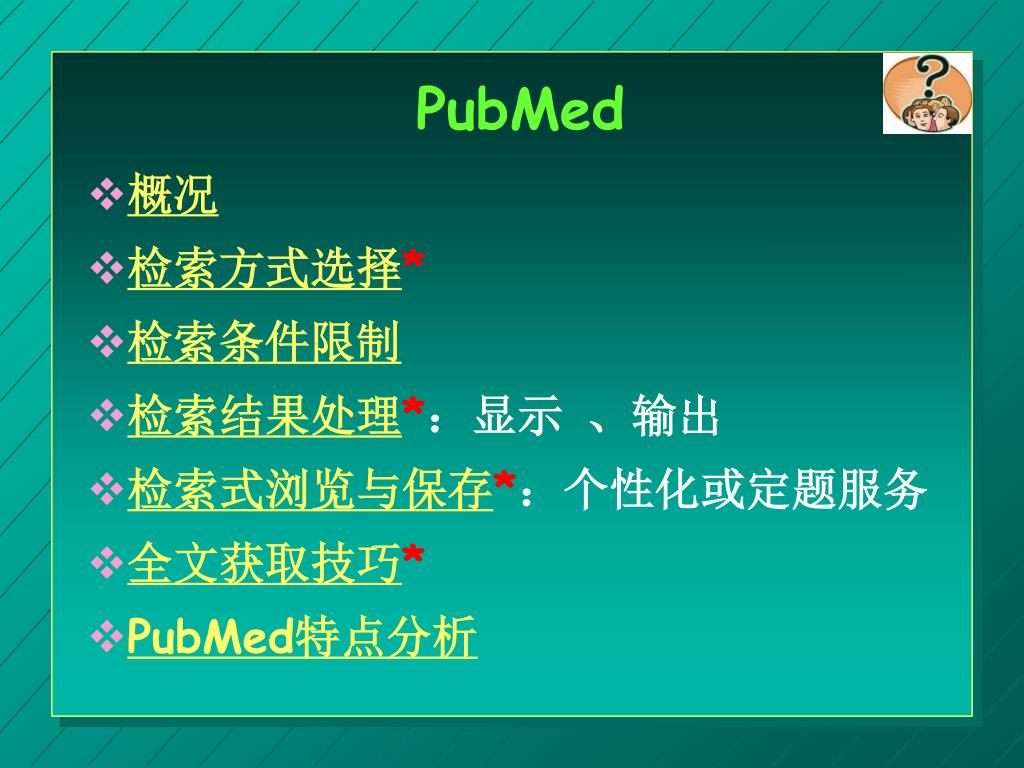 PubMed

❖概况

❖检索方式选择*

❖检索条件限制

❖检索结果处理*：显示 、输出

❖检索式浏览与保存*：个性化或定题服务

❖全文获取技巧*

❖PubMed特点分析